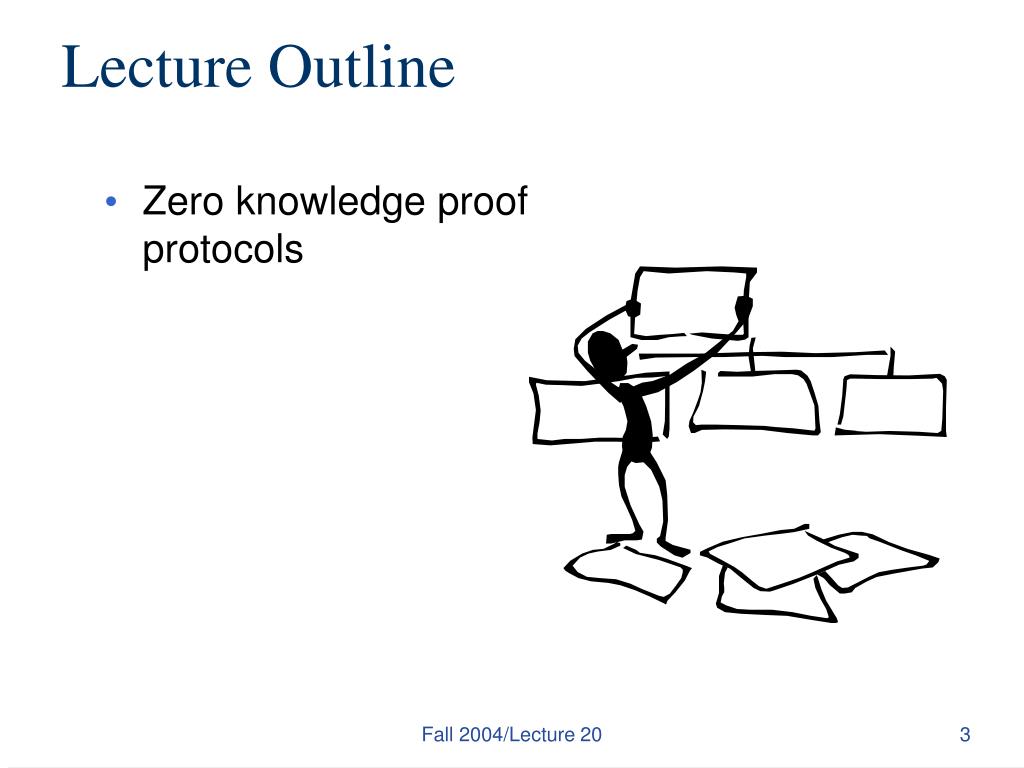 Lecture Outline

• Zero knowledge proof protocols

Fall 2004/Lecture 20

3